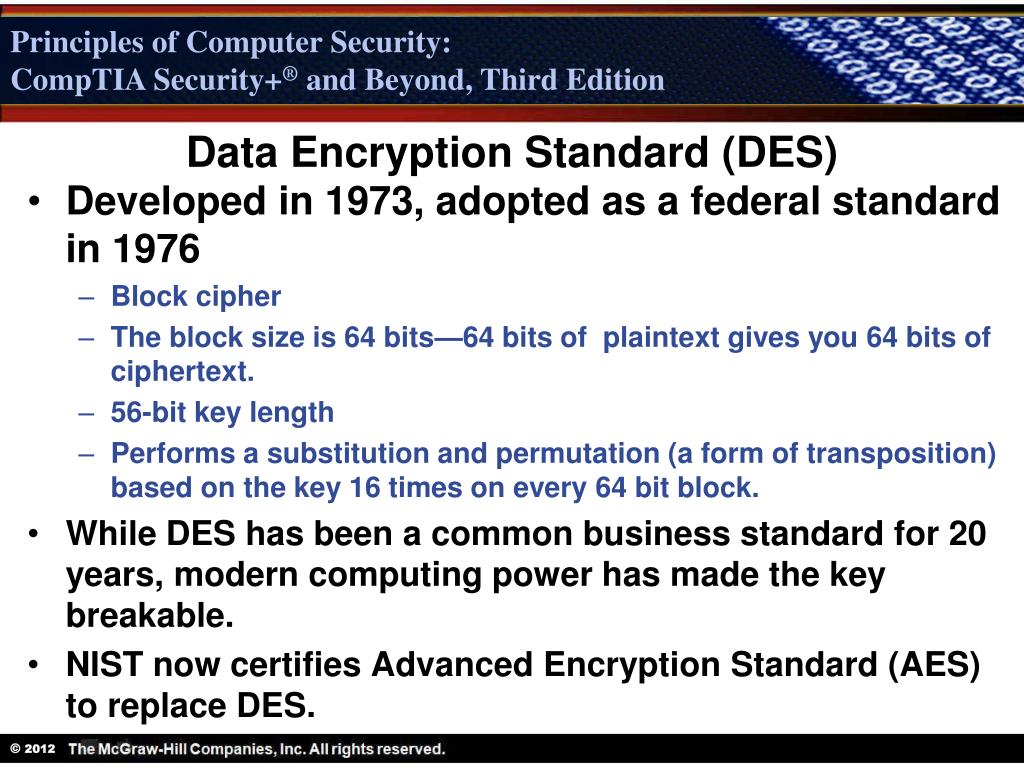 Principles of Computer Security:
CompTIA Security+® and Beyond, Third Edition

Data Encryption Standard (DES)

• Developed in 1973, adopted as a federal standard in 1976
– Block cipher
– The block size is 64 bits—64 bits of plaintext gives you 64 bits of ciphertext.
– 56-bit key length
– Performs a substitution and permutation (a form of transposition) based on the key 16 times on every 64 bit block.
• While DES has been a common business standard for 20 years, modern computing power has made the key breakable.
• NIST now certifies Advanced Encryption Standard (AES) to replace DES.

© 2012 The McGraw-Hill Companies, Inc. All rights reserved.